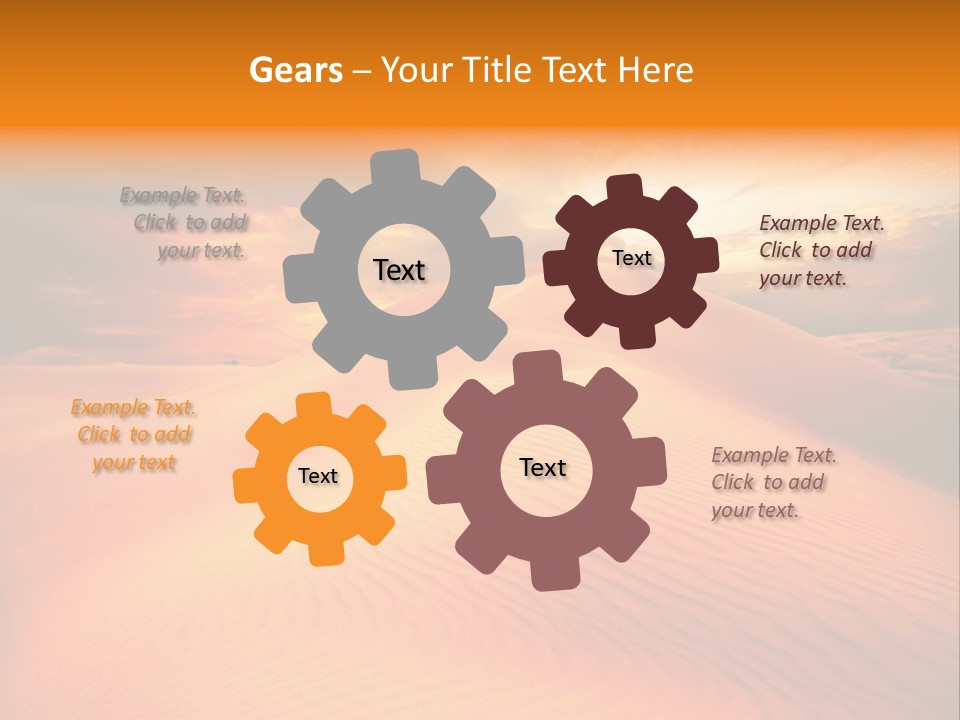 Gears – Your Title Text Here

Example Text. Click to add your text.

Text

Text

Example Text. Click to add your text.

Example Text. Click to add your text

Text

Text

Example Text. Click to add your text.